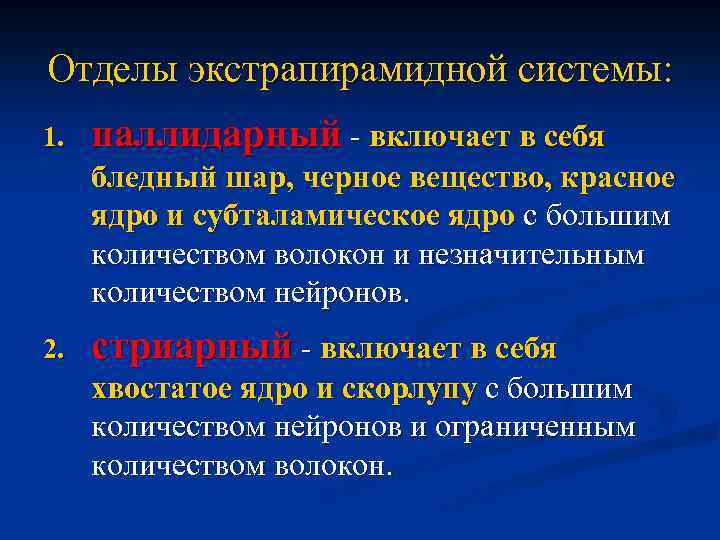 Отделы экстрапирамидной системы:

1. паллидарный - включает в себя бледный шар, черное вещество, красное ядро и субталамическое ядро с большим количеством волокон и незначительным количеством нейронов.

2. стриарный - включает в себя хвостатое ядро и скорлупу с большим количеством нейронов и ограниченным количеством волокон.